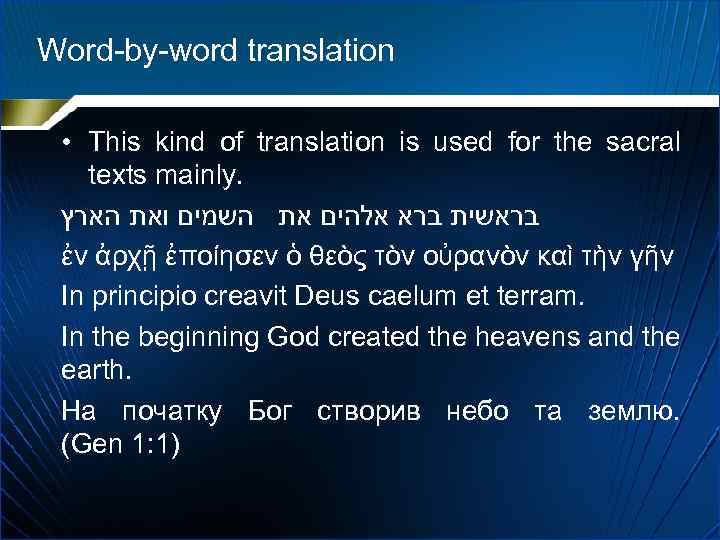 Word-by-word translation

• This kind of translation is used for the sacral texts mainly.

בראשית ברא אלהים את השמים ואת הארץ

ἐν ἀρχῇ ἐποίησεν ὁ θεὸς τὸν οὐρανὸν καὶ τὴν γῆν

In principio creavit Deus caelum et terram.

In the beginning God created the heavens and the earth.

На початку Бог створив небо та землю. (Gen 1:1)